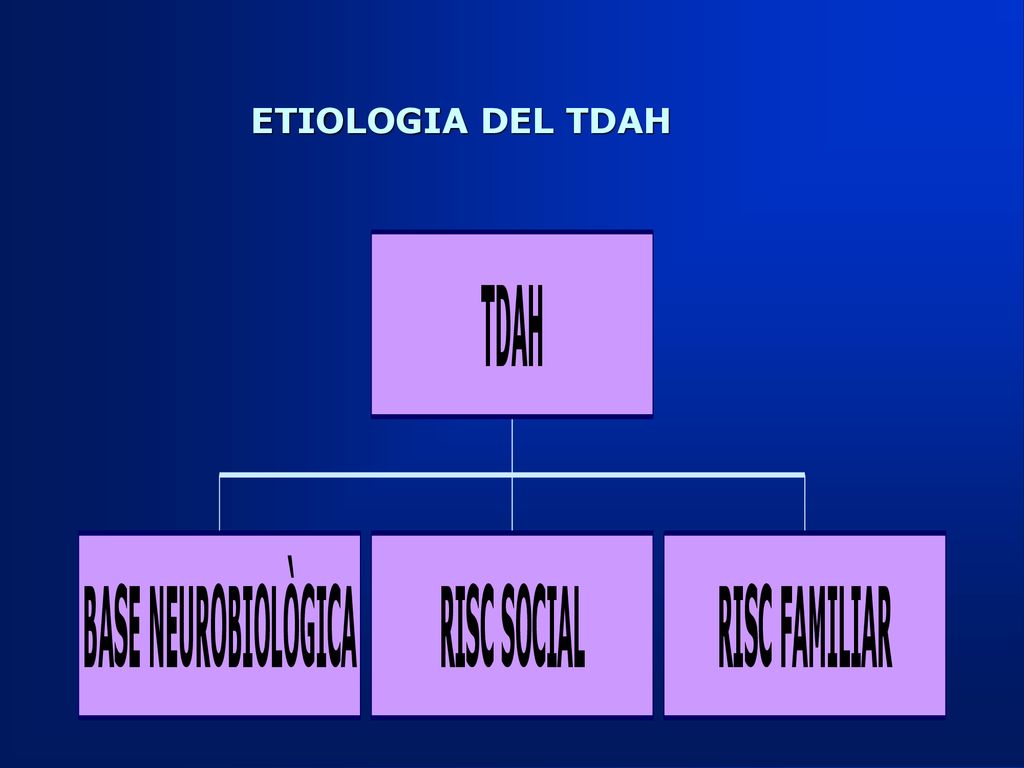 ETIOLOGIA DEL TDAH

TDAH

BASE NEUROBIOLÒGICA

RISC SOCIAL

RISC FAMILIAR